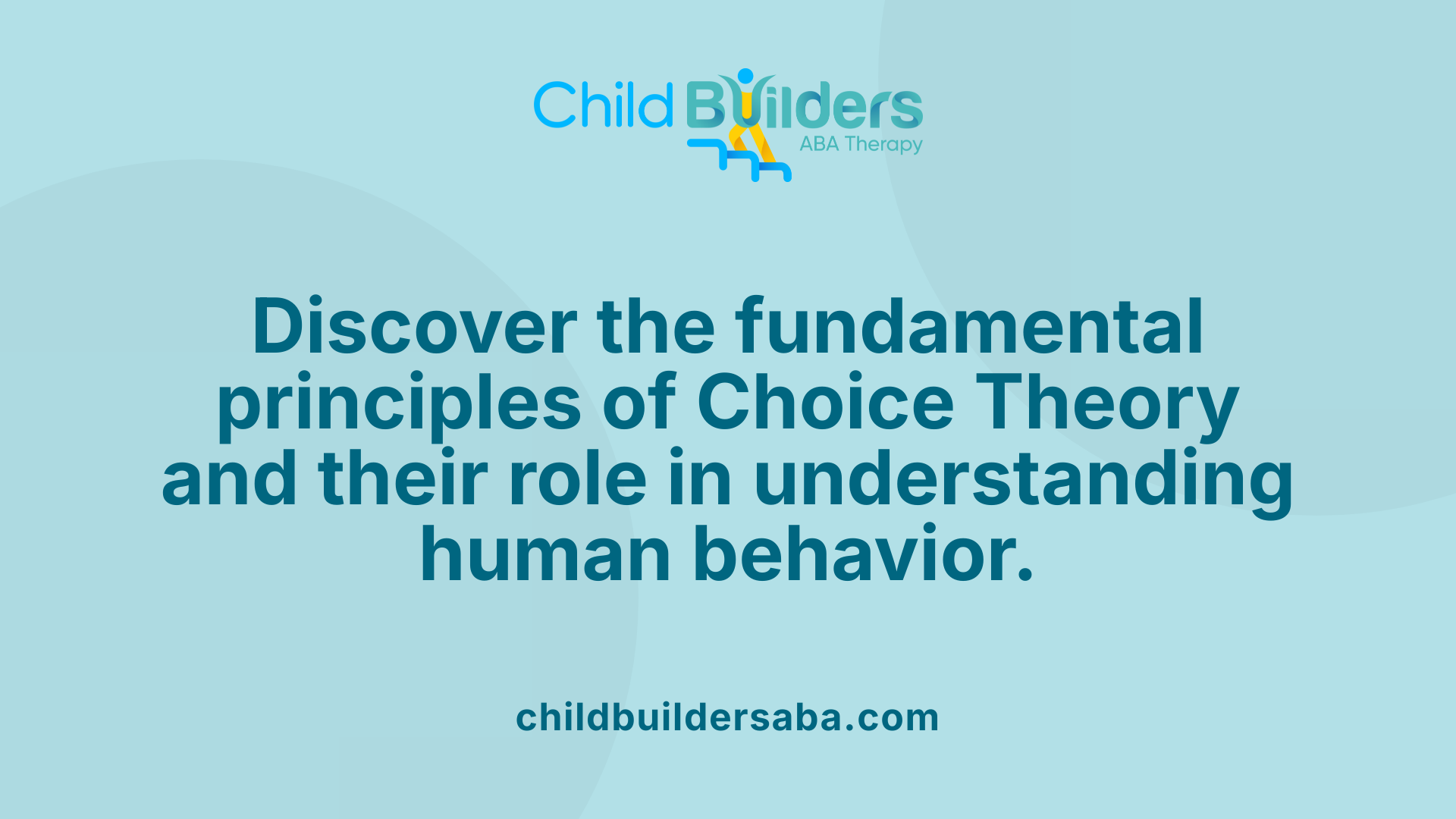 Child Builders
ABA Therapy

Discover the fundamental principles of Choice Theory and their role in understanding human behavior.

childbuildersaba.com